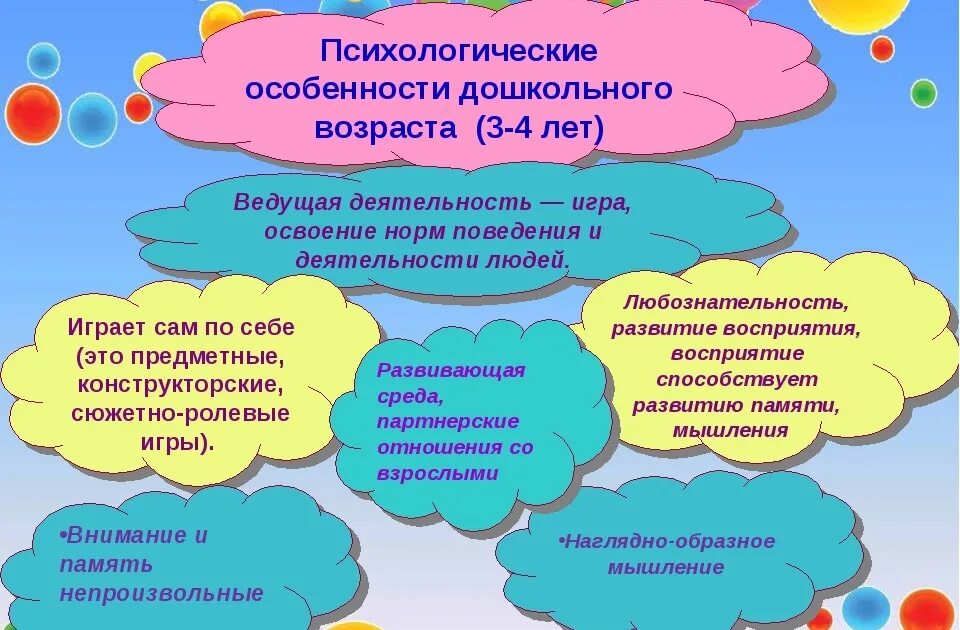 Психологические особенности дошкольного возраста (3-4 лет)

Ведущая деятельность — игра, освоение норм поведения и деятельности людей.

Играет сам по себе (это предметные, конструкторские, сюжетно-ролевые игры).

Развивающая среда, партнерские отношения со взрослыми

Любознательность, развитие восприятия, восприятие способствует развитию памяти, мышления

•Внимание и память непроизвольные

•Наглядно-образное мышление